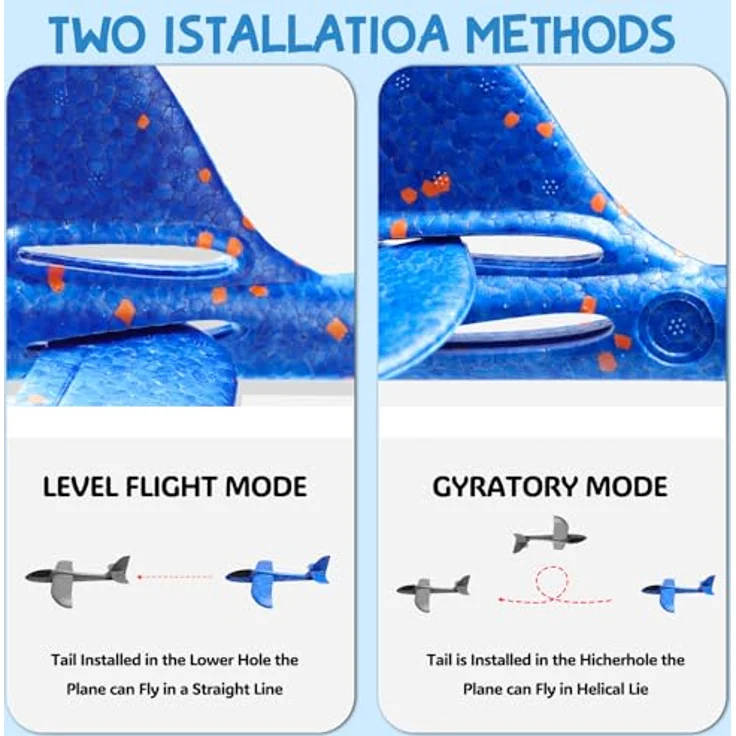 TWO ISTALLATIOA METHODS

LEVEL FLIGHT MODE

Tail Installed in the Lower Hole the Plane can Fly in a Straight Line

GYRATORY MODE

Tail is Installed in the Hicherhole the Plane can Fly in Helical Lie